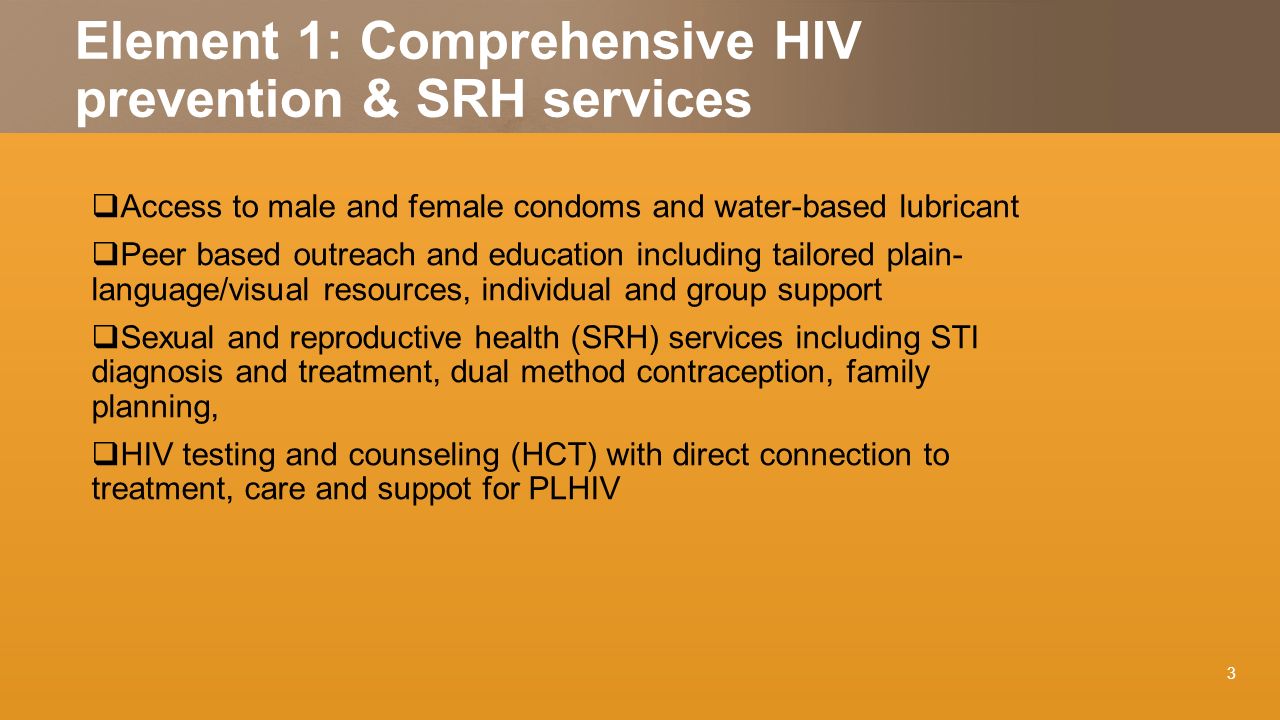 Element 1: Comprehensive HIV prevention & SRH services

❑Access to male and female condoms and water-based lubricant

❑Peer based outreach and education including tailored plain-language/visual resources, individual and group support

❑Sexual and reproductive health (SRH) services including STI diagnosis and treatment, dual method contraception, family planning,

❑HIV testing and counseling (HCT) with direct connection to treatment, care and suppot for PLHIV

3